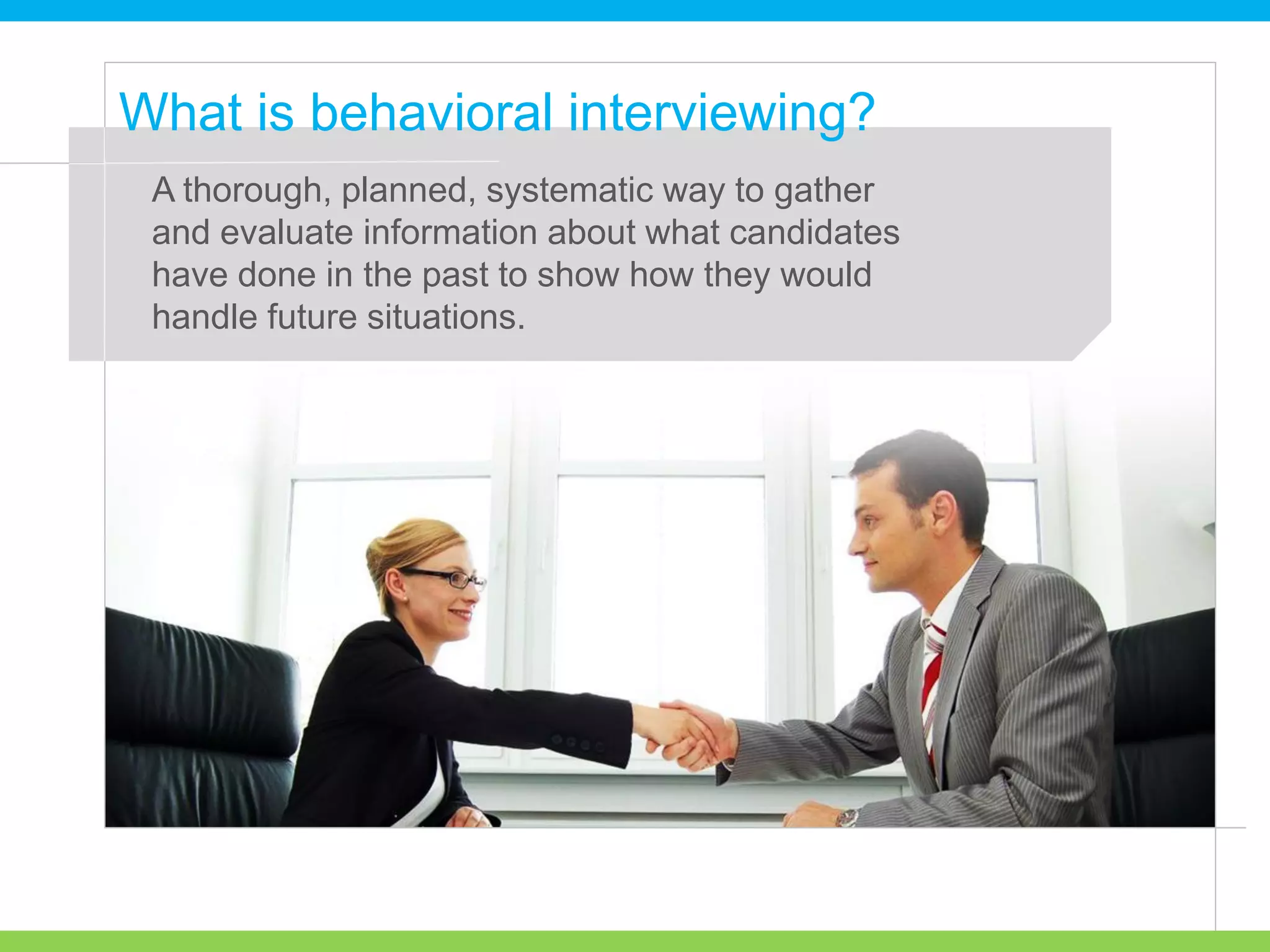 What is behavioral interviewing?

A thorough, planned, systematic way to gather and evaluate information about what candidates have done in the past to show how they would handle future situations.